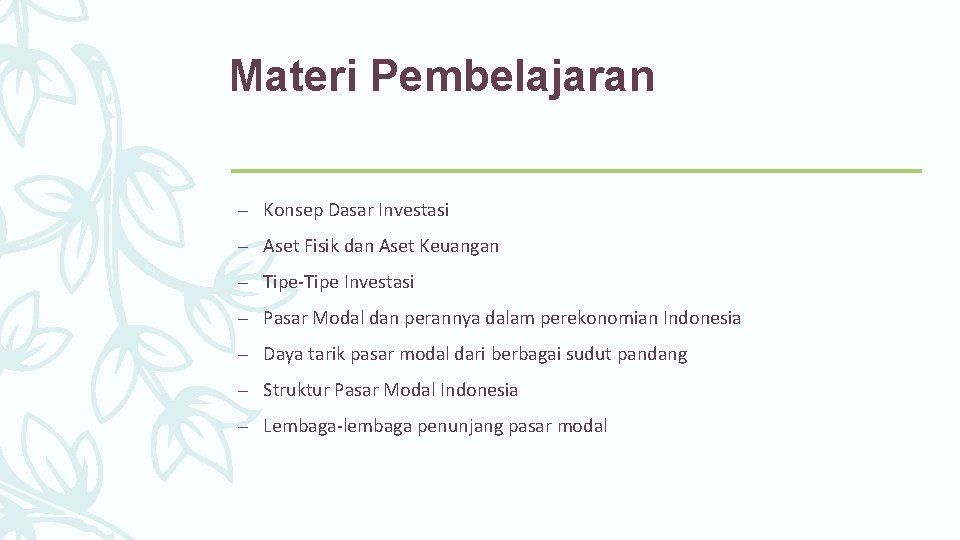 Materi Pembelajaran

– Konsep Dasar Investasi
– Aset Fisik dan Aset Keuangan
– Tipe-Tipe Investasi
– Pasar Modal dan perannya dalam perekonomian Indonesia
– Daya tarik pasar modal dari berbagai sudut pandang
– Struktur Pasar Modal Indonesia
– Lembaga-lembaga penunjang pasar modal